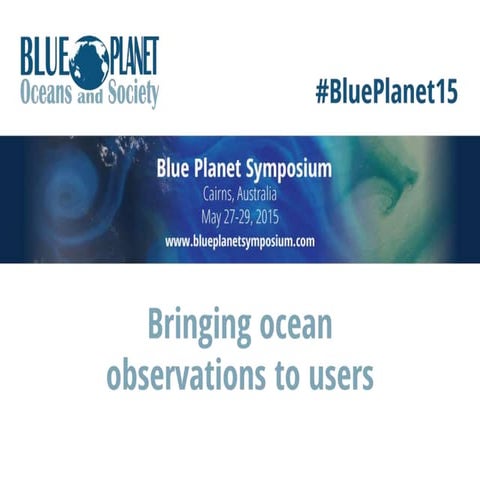 BLUE PLANET
Oceans and Society

#BluePlanet15

Blue Planet Symposium
Cairns, Australia
May 27-29, 2015
www.blueplanetsymposium.com

Bringing ocean observations to users